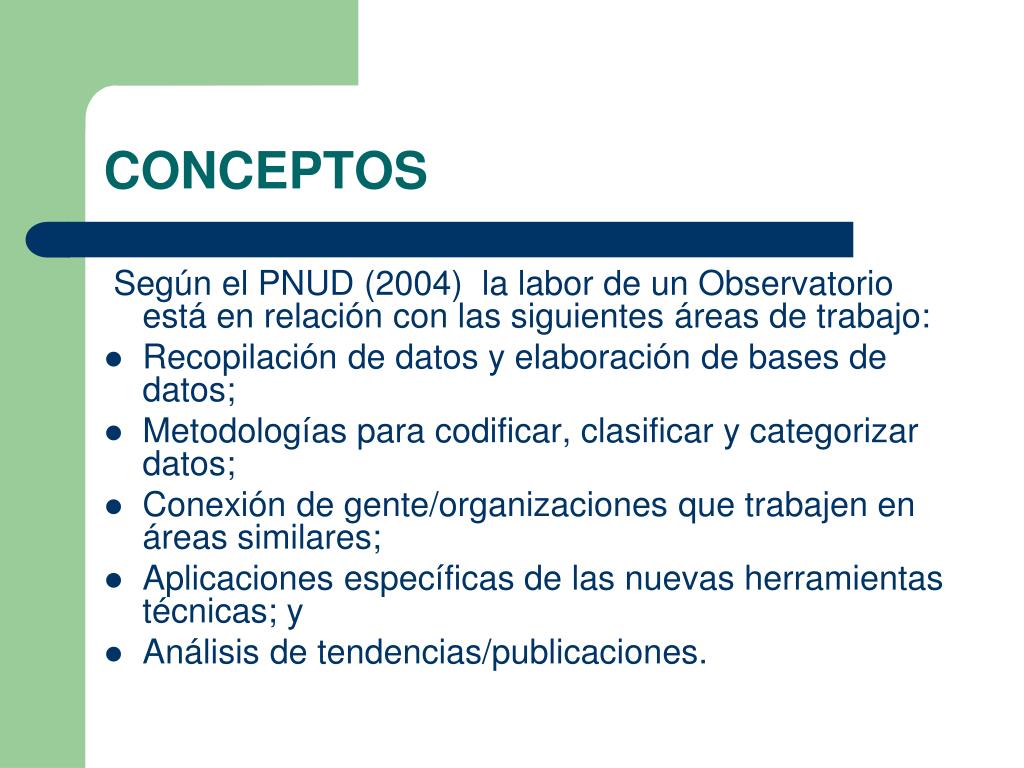 CONCEPTOS

Según el PNUD (2004) la labor de un Observatorio está en relación con las siguientes áreas de trabajo:

- Recopilación de datos y elaboración de bases de datos;
- Metodologías para codificar, clasificar y categorizar datos;
- Conexión de gente/organizaciones que trabajen en áreas similares;
- Aplicaciones específicas de las nuevas herramientas técnicas; y
- Análisis de tendencias/publicaciones.